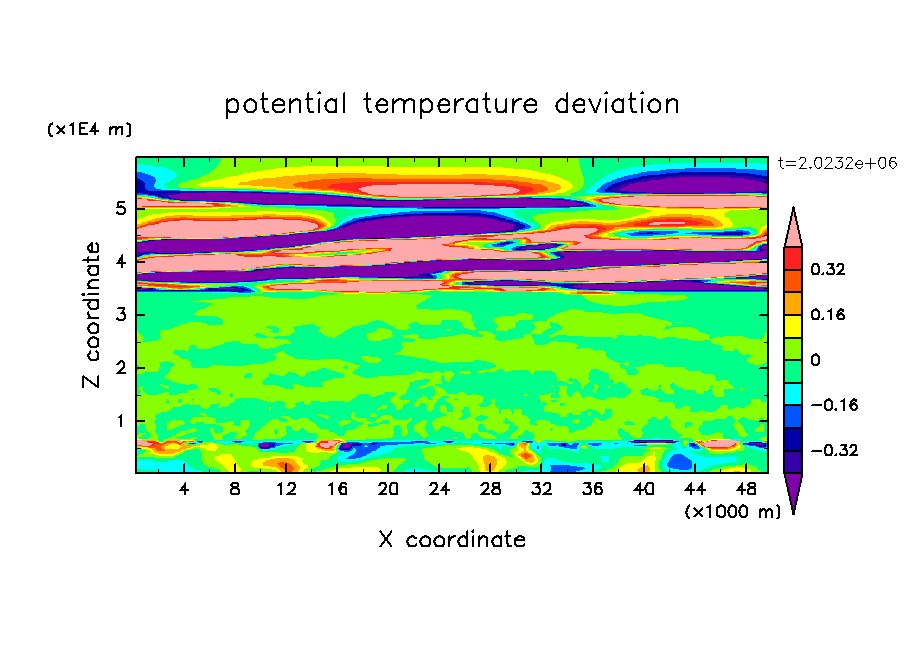 potential temperature deviation

(x1E4 m)

t=2.0232e+06

Z coordinate

5
4
3
2
1

0.32
0.16
0
−0.16
−0.32

4 8 12 16 20 24 28 32 36 40 44 48

(x1000 m)

X coordinate